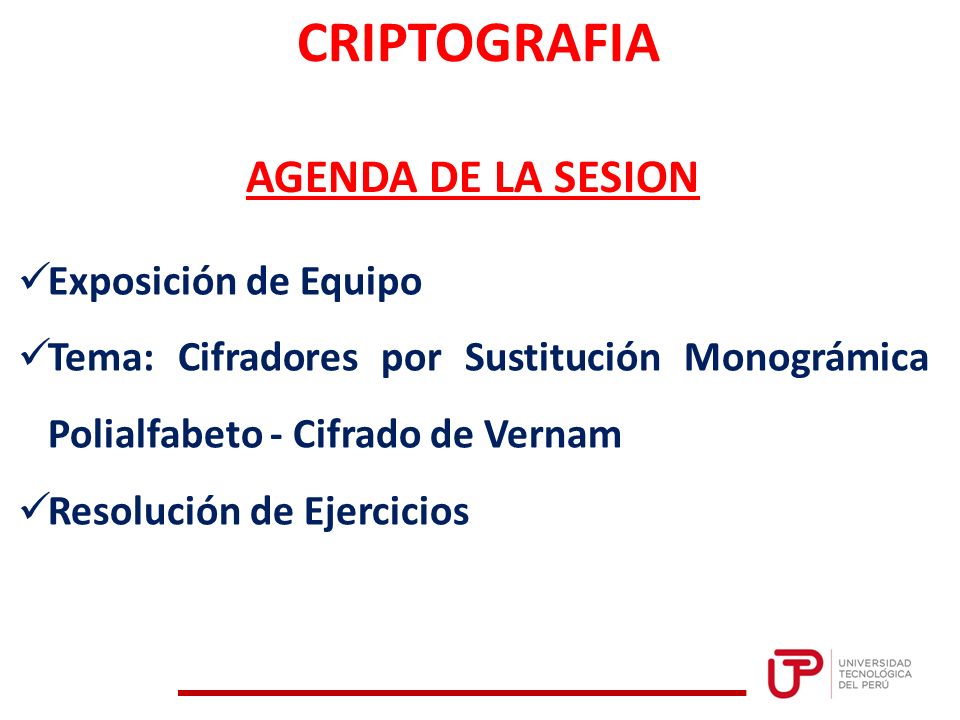 CRIPTOGRAFIA

AGENDA DE LA SESION

✓Exposición de Equipo

✓Tema: Cifradores por Sustitución Monográmica Polialfabeto - Cifrado de Vernam

✓Resolución de Ejercicios

UTP UNIVERSIDAD TECNOLÓGICA DEL PERÚ